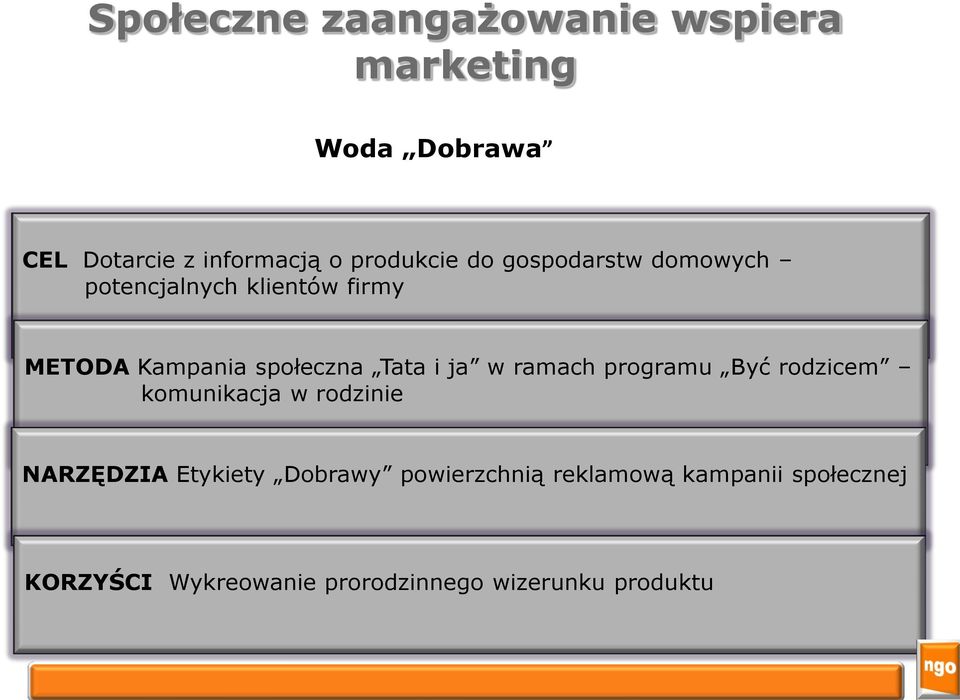 Społeczne zaangażowanie wspiera marketing

Woda „Dobrawa”

CEL Dotarcie z informacją o produkcie do gospodarstw domowych – potencjalnych klientów firmy

METODA Kampania społeczna „Tata i ja” w ramach programu „Być rodzicem” – komunikacja w rodzinie

NARZĘDZIA Etykiety „Dobrawy” powierzchnią reklamową kampanii społecznej

KORZYŚCI Wykreowanie prorodzinnego wizerunku produktu

ngo